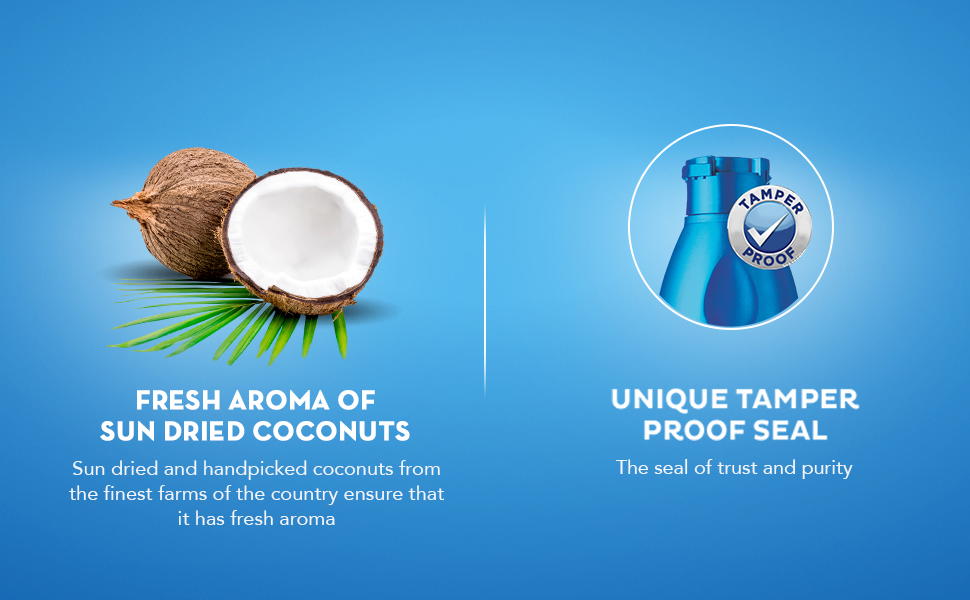 FRESH AROMA OF SUN DRIED COCONUTS

Sun dried and handpicked coconuts from the finest farms of the country ensure that it has fresh aroma

TAMPER PROOF

UNIQUE TAMPER PROOF SEAL

The seal of trust and purity